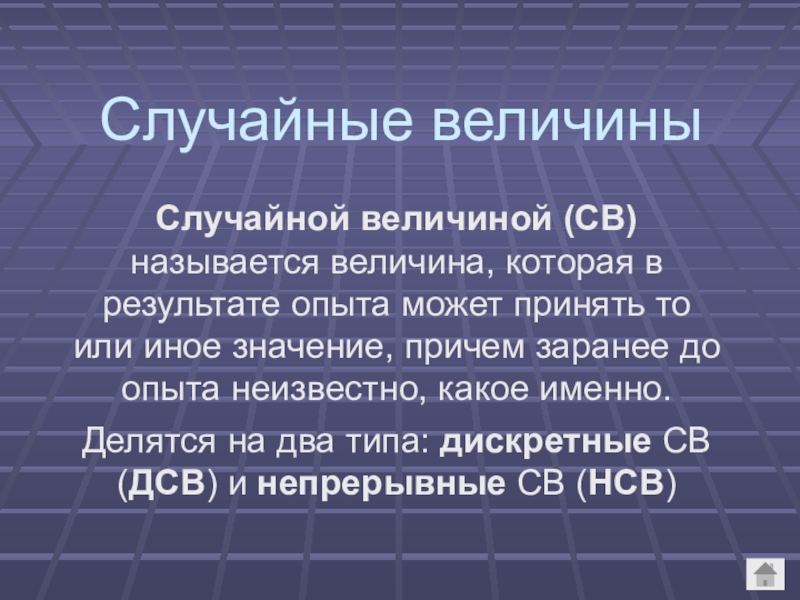 Случайные величины

Случайной величиной (СВ) называется величина, которая в результате опыта может принять то или иное значение, причем заранее до опыта неизвестно, какое именно.

Делятся на два типа: дискретные СВ (ДСВ) и непрерывные СВ (НСВ)